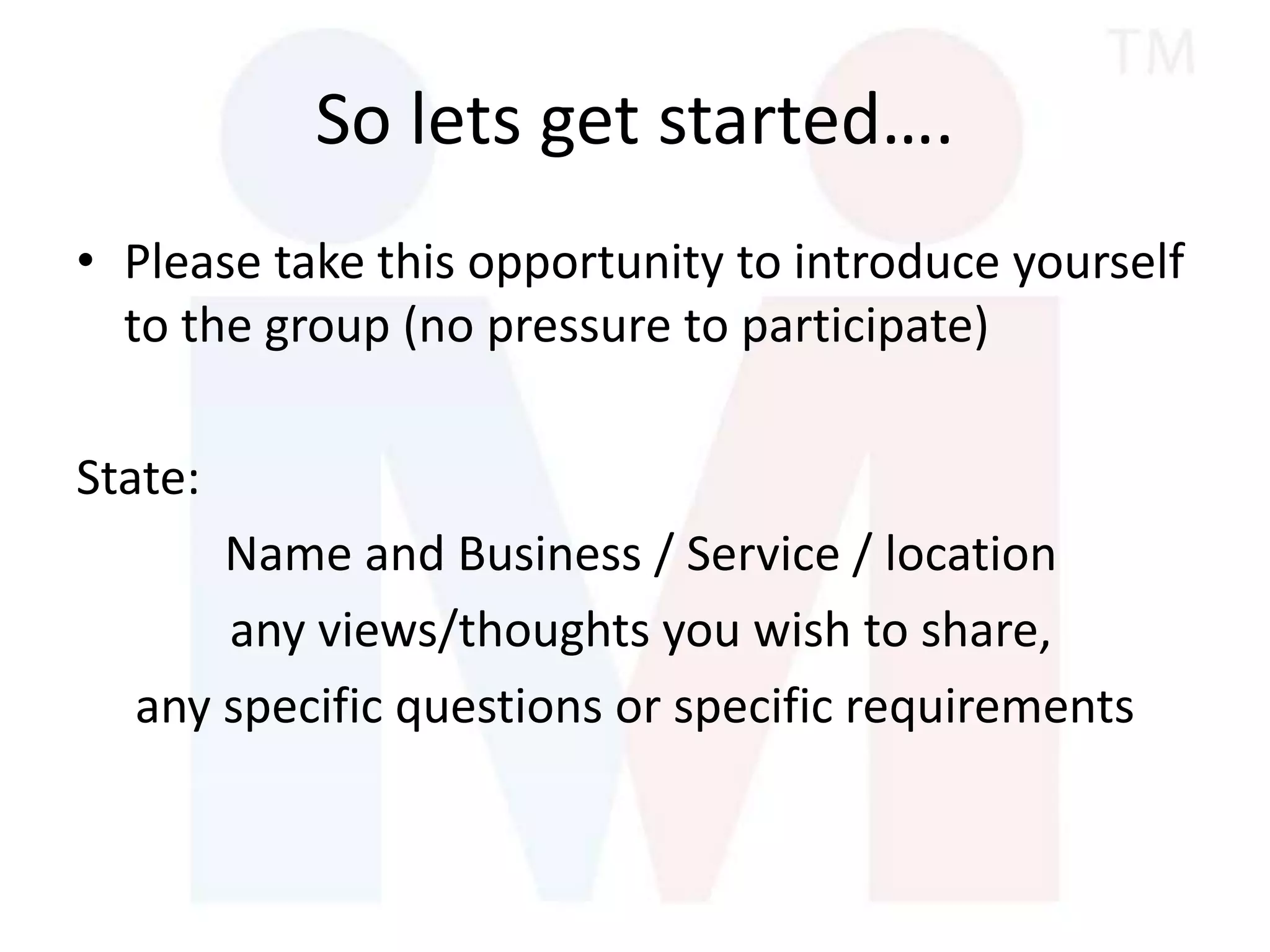 TM

So lets get started….

• Please take this opportunity to introduce yourself to the group (no pressure to participate)

State:

Name and Business / Service / location

any views/thoughts you wish to share,

any specific questions or specific requirements